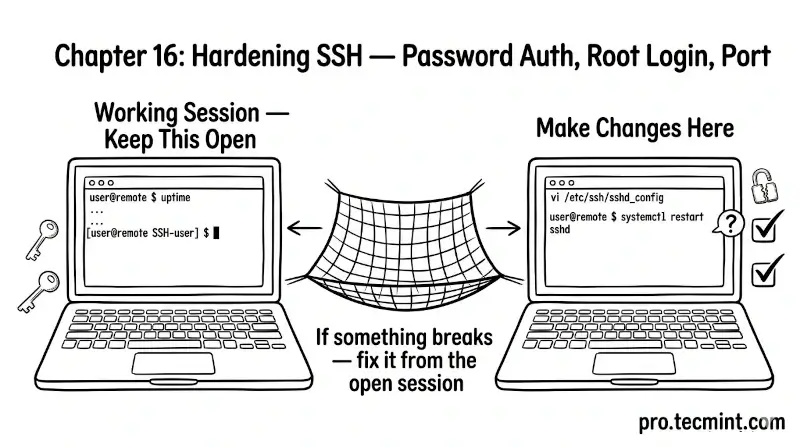 Chapter 16: Hardening SSH — Password Auth, Root Login, Port

Working Session — Keep This Open

user@remote $ uptime
...
...
[user@remote SSH-user] $

Make Changes Here

vi /etc/ssh/sshd_config

user@remote $ systemctl restart sshd

?

If something breaks — fix it from the open session

pro.tecmint.com